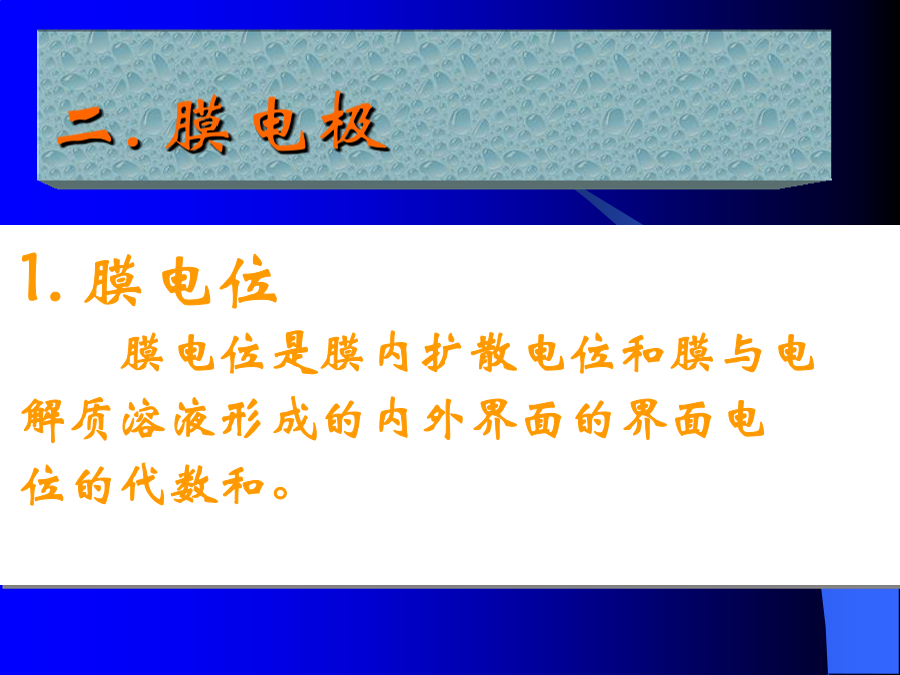 二. 膜电极

1. 膜电位

膜电位是膜内扩散电位和膜与电解质溶液形成的内外界面的界面电位的代数和。